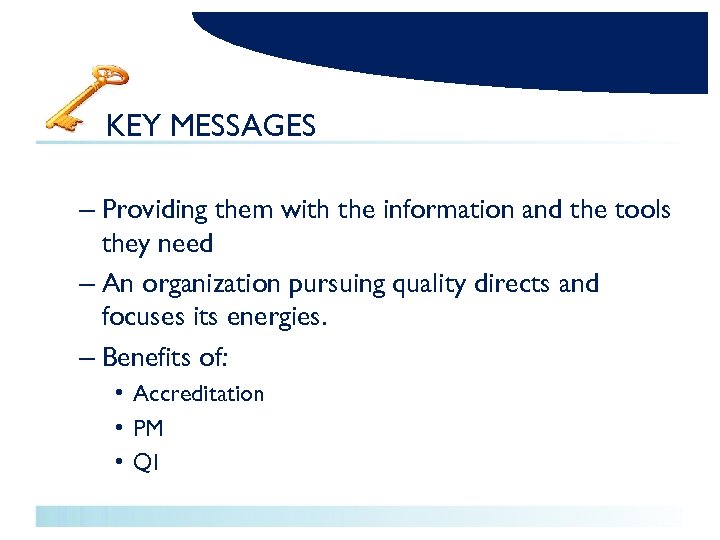 KEY MESSAGES

– Providing them with the information and the tools they need

– An organization pursuing quality directs and focuses its energies.

– Benefits of:

• Accreditation

• PM

• QI